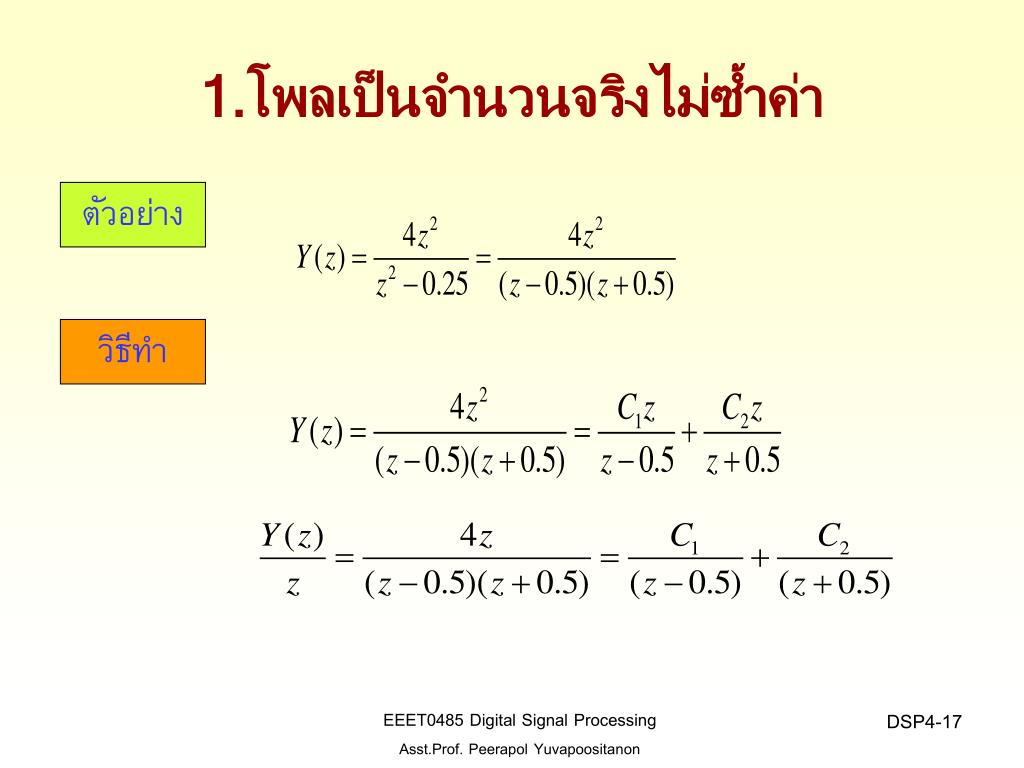 1.โพลเป็นจำนวนจริงไม่ซ้ำค่า

ตัวอย่าง

$Y(z) = \frac{4z^2}{z^2 - 0.25} = \frac{4z^2}{(z-0.5)(z+0.5)}$

วิธีทำ

$Y(z) = \frac{4z^2}{(z-0.5)(z+0.5)} = \frac{C_1 z}{z-0.5} + \frac{C_2 z}{z+0.5}$

$\frac{Y(z)}{z} = \frac{4z}{(z-0.5)(z+0.5)} = \frac{C_1}{(z-0.5)} + \frac{C_2}{(z+0.5)}$

EEET0485 Digital Signal Processing

Asst.Prof. Peerapol Yuvapoositanon

DSP4-17